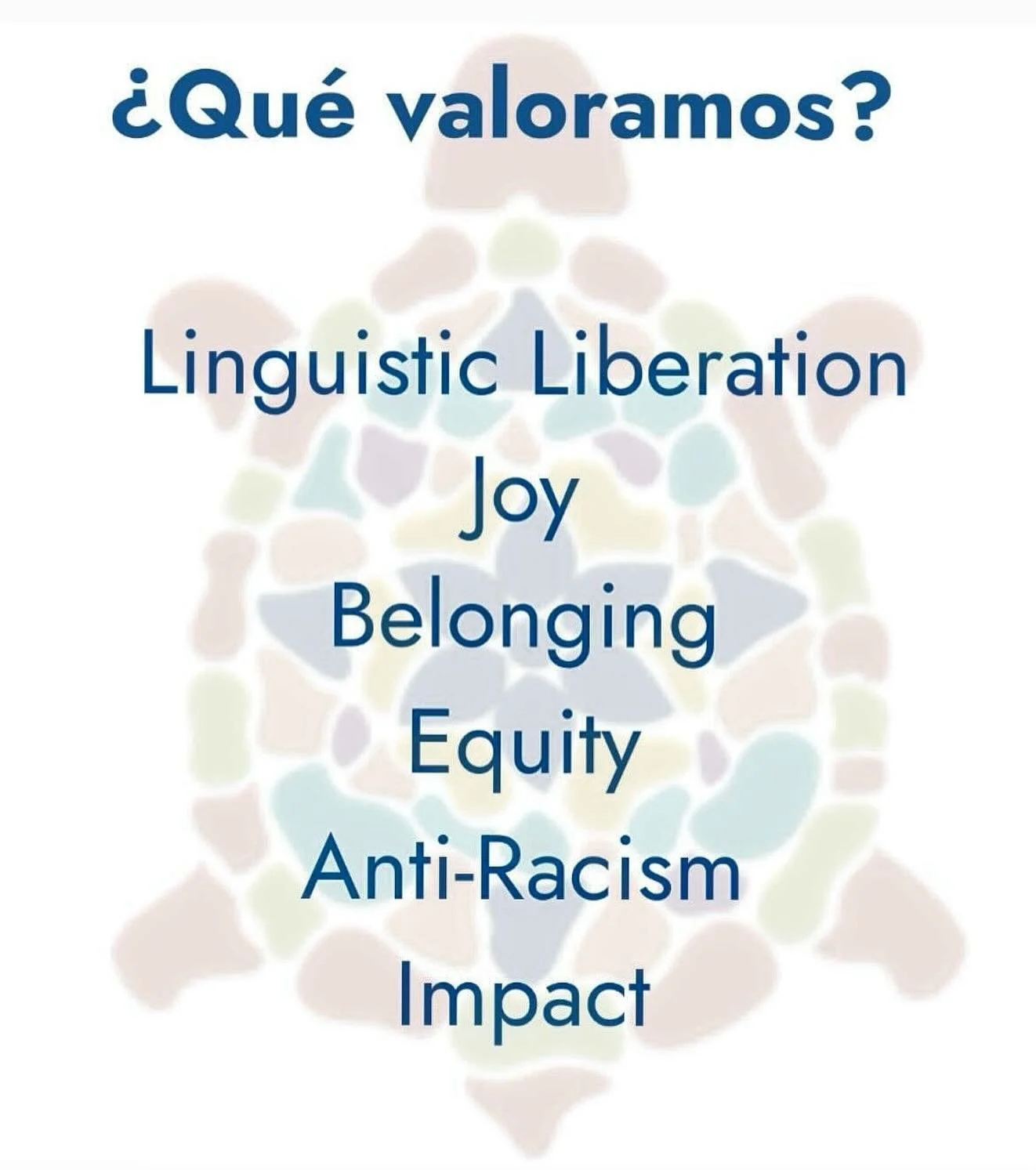 ¿Qué valoramos?

Linguistic Liberation
Joy
Belonging
Equity
Anti-Racism
Impact